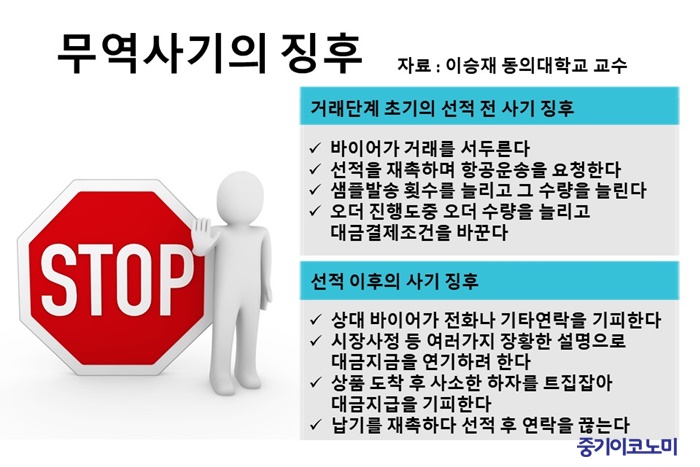 무역사기의 징후

자료 : 이승재 동의대학교 교수

STOP

거래단계 초기의 선적 전 사기 징후

✓ 바이어가 거래를 서두른다
✓ 선적을 재촉하며 항공운송을 요청한다
✓ 샘플발송 횟수를 늘리고 그 수량을 늘린다
✓ 오더 진행도중 오더 수량을 늘리고 대금결제조건을 바꾼다

선적 이후의 사기 징후

✓ 상대 바이어가 전화나 기타연락을 기피한다
✓ 시장사정 등 여러가지 장황한 설명으로 대금지금을 연기하려 한다
✓ 상품 도착 후 사소한 하자를 트집잡아 대금지급을 기피한다
✓ 납기를 재촉하다 선적 후 연락을 끊는다

중기이코노미